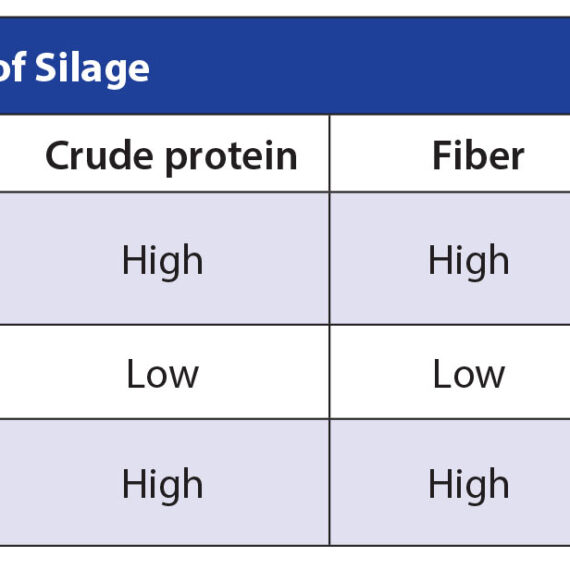 of Silage

| Crude protein | Fiber |
|---|---|
| High | High |
| Low | Low |
| High | High |